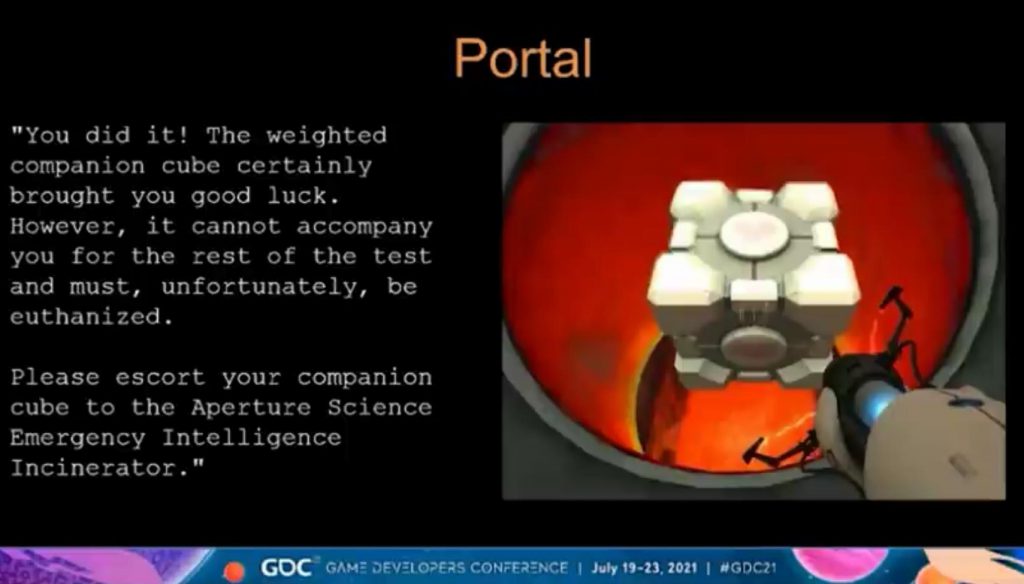 Portal

"You did it! The weighted companion cube certainly brought you good luck. However, it cannot accompany you for the rest of the test and must, unfortunately, be euthanized.

Please escort your companion cube to the Aperture Science Emergency Intelligence Incinerator."

GDC GAME DEVELOPERS CONFERENCE | July 19-23, 2021 | #GDC21